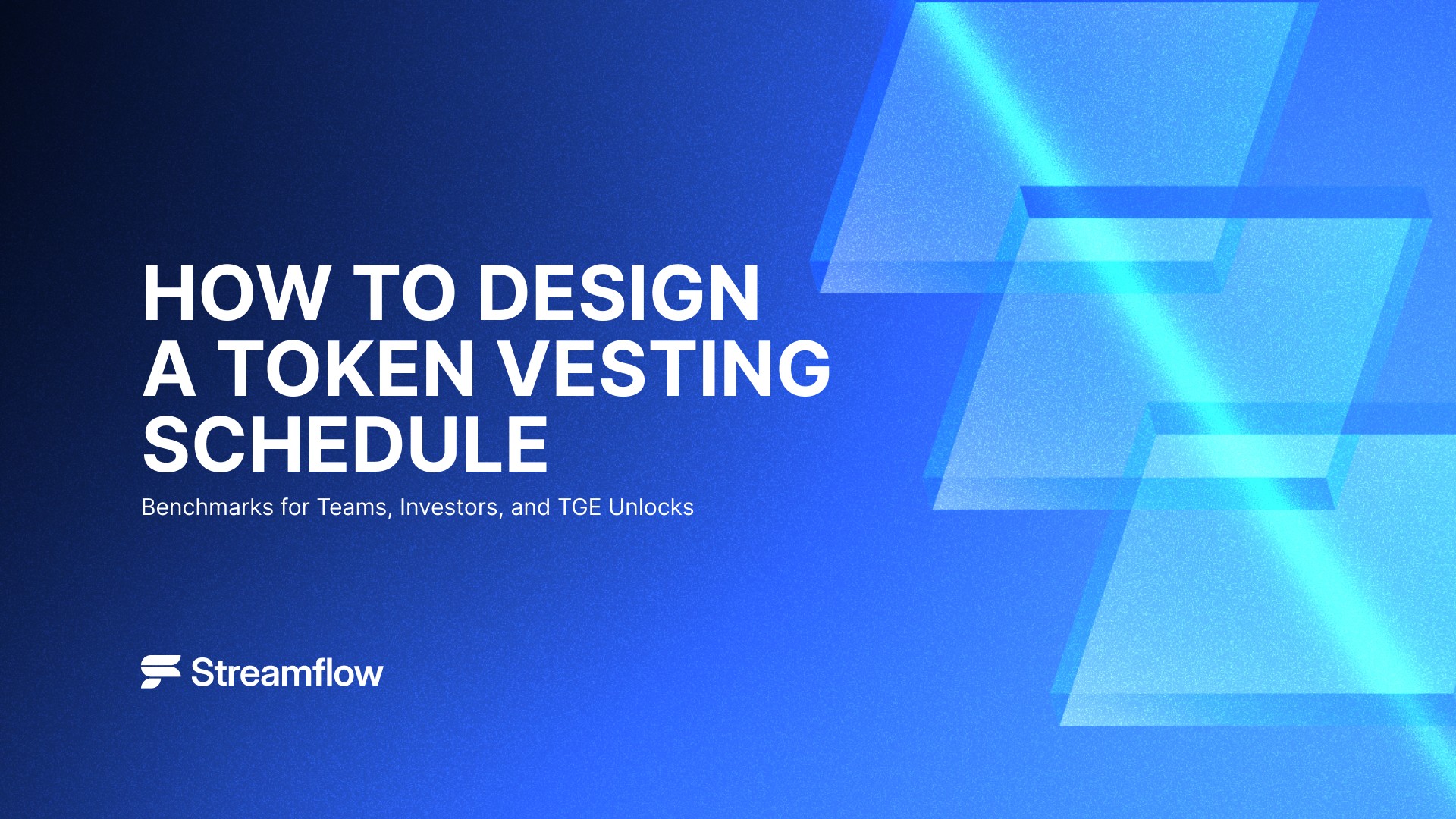 HOW TO DESIGN A TOKEN VESTING SCHEDULE

Benchmarks for Teams, Investors, and TGE Unlocks

Streamflow